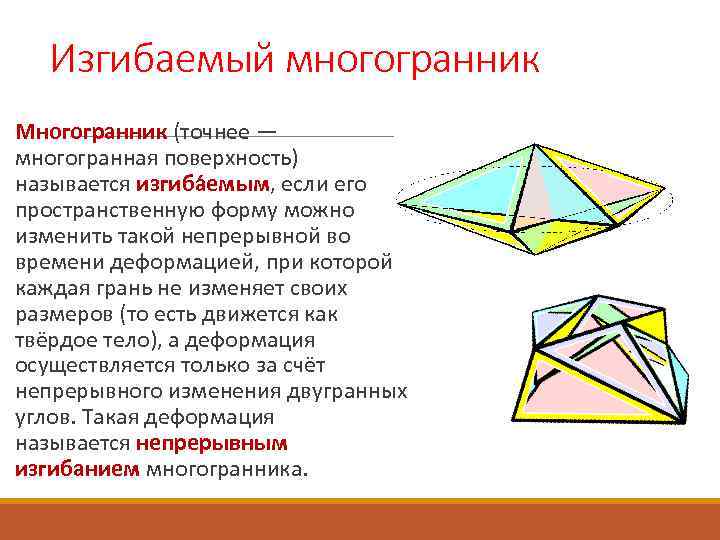 Изгибаемый многогранник

Многогранник (точнее — многогранная поверхность) называется изгиба́емым, если его пространственную форму можно изменить такой непрерывной во времени деформацией, при которой каждая грань не изменяет своих размеров (то есть движется как твёрдое тело), а деформация осуществляется только за счёт непрерывного изменения двугранных углов. Такая деформация называется непрерывным изгибанием многогранника.